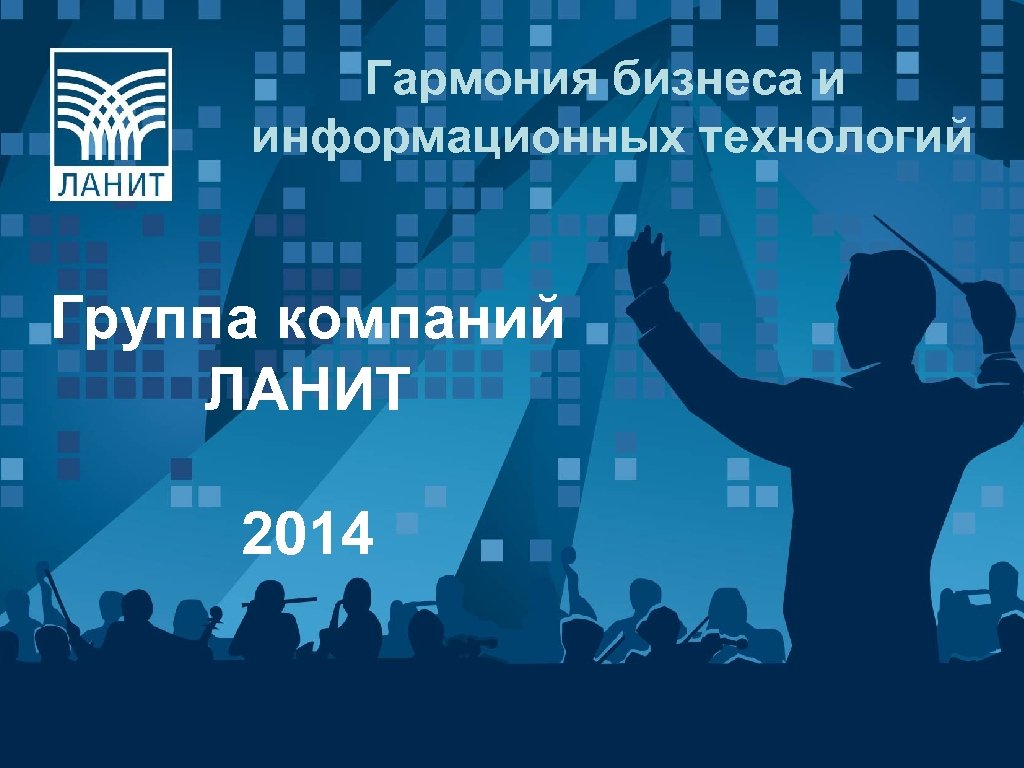 ЛАНИТ

Гармония бизнеса и информационных технологий

Группа компаний ЛАНИТ

2014